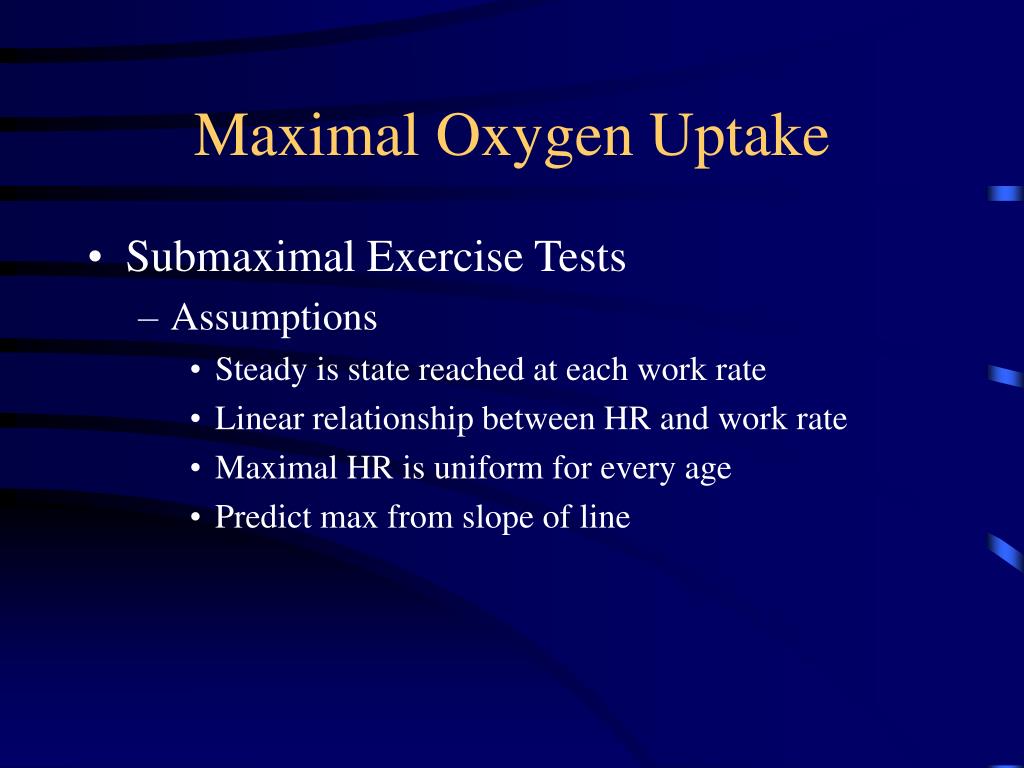 Maximal Oxygen Uptake

• Submaximal Exercise Tests
– Assumptions
• Steady is state reached at each work rate
• Linear relationship between HR and work rate
• Maximal HR is uniform for every age
• Predict max from slope of line